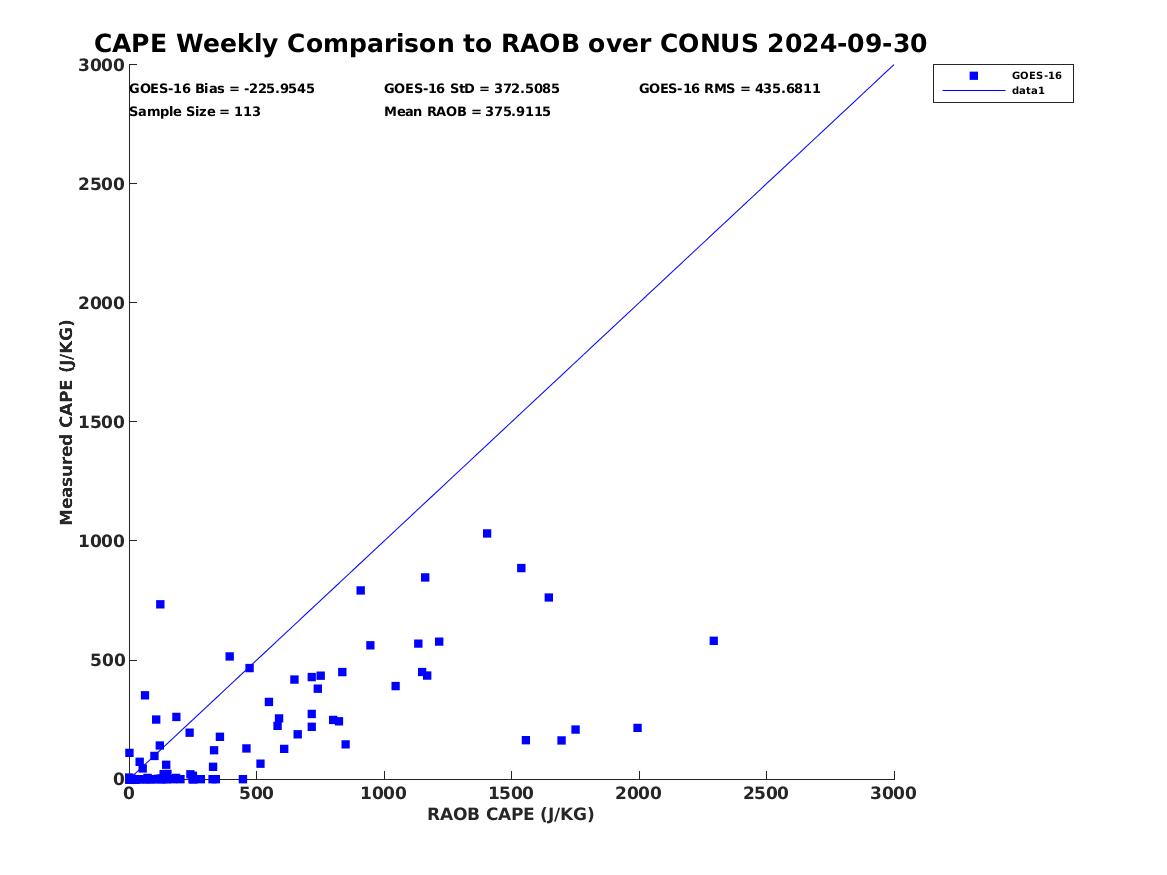 CAPE Weekly Comparison to RAOB over CONUS 2024-09-30

GOES-16 Bias = -225.9545
GOES-16 StD = 372.5085
GOES-16 RMS = 435.6811
Sample Size = 113
Mean RAOB = 375.9115

GOES-16
data1

Measured CAPE (J/KG)

3000
2500
2000
1500
1000
500
0

0
500
1000
1500
2000
2500
3000

RAOB CAPE (J/KG)